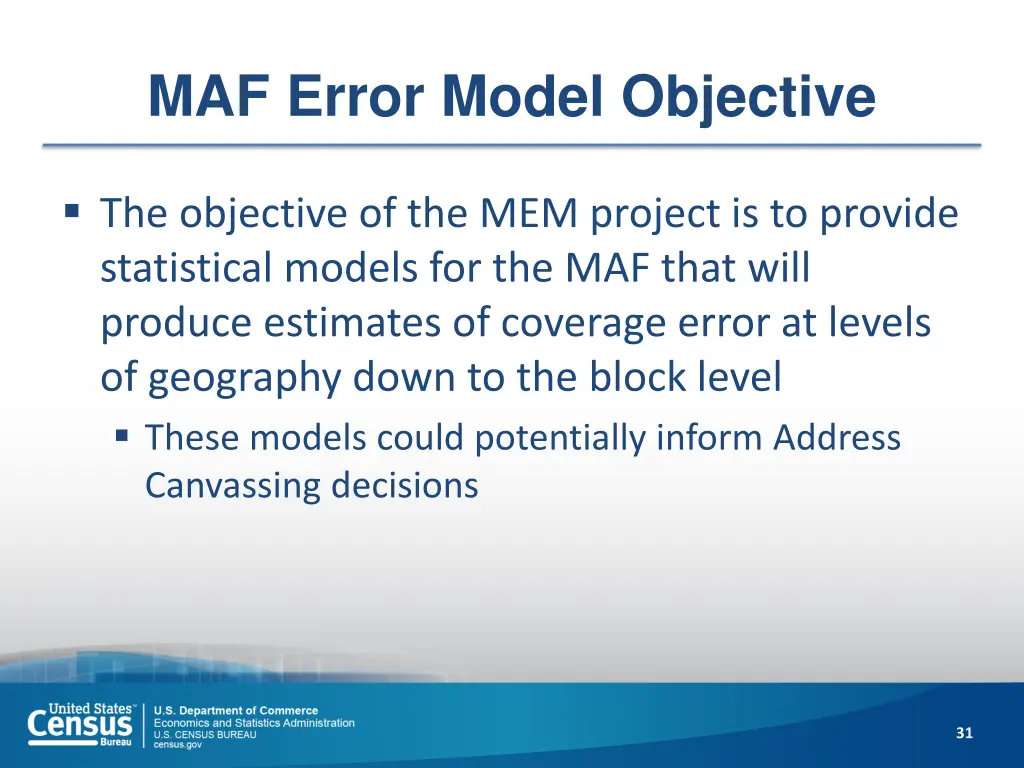 MAF Error Model Objective

▪ The objective of the MEM project is to provide statistical models for the MAF that will produce estimates of coverage error at levels of geography down to the block level

▪ These models could potentially inform Address Canvassing decisions

United States™ Census Bureau

U.S. Department of Commerce
Economics and Statistics Administration
U.S. CENSUS BUREAU
census.gov

31